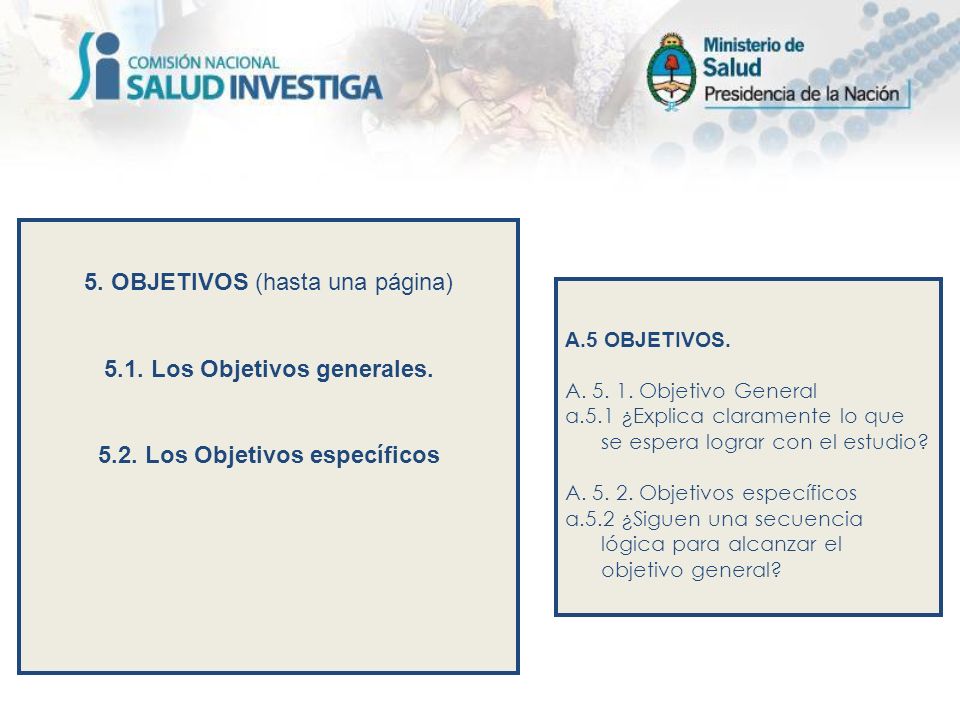 COMISIÓN NACIONAL
SALUD INVESTIGA

Ministerio de
Salud
Presidencia de la Nación

5. OBJETIVOS (hasta una página)

5.1. Los Objetivos generales.

5.2. Los Objetivos específicos

A.5 OBJETIVOS.

A. 5. 1. Objetivo General
a.5.1 ¿Explica claramente lo que se espera lograr con el estudio?

A. 5. 2. Objetivos específicos
a.5.2 ¿Siguen una secuencia lógica para alcanzar el objetivo general?